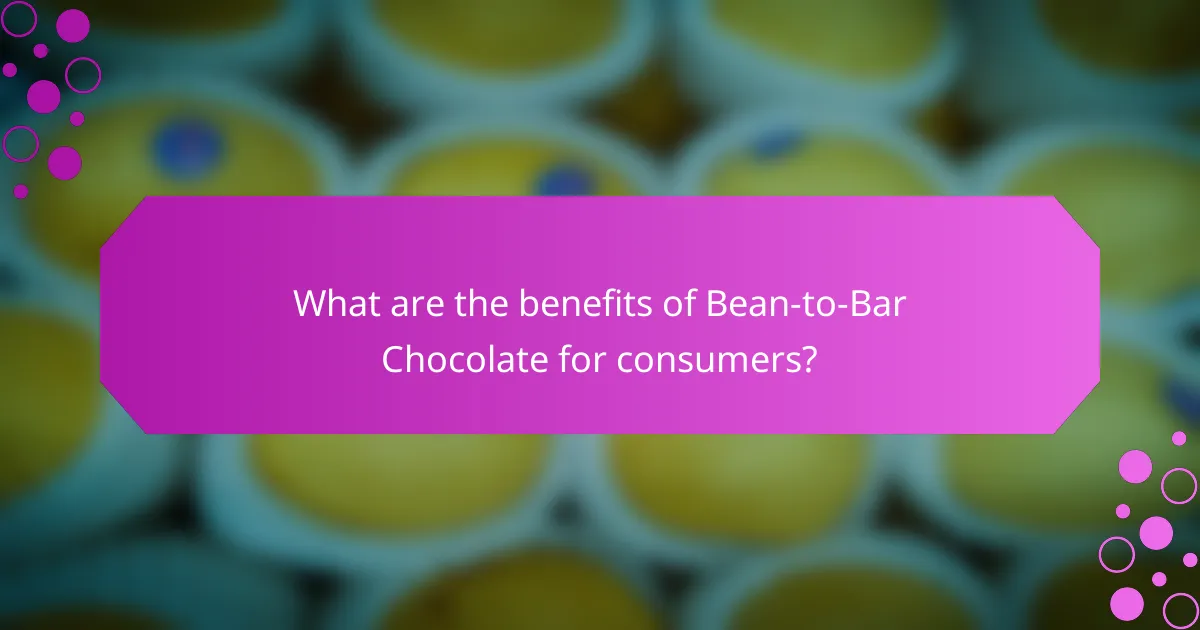 What are the benefits of Bean-to-Bar Chocolate for consumers?